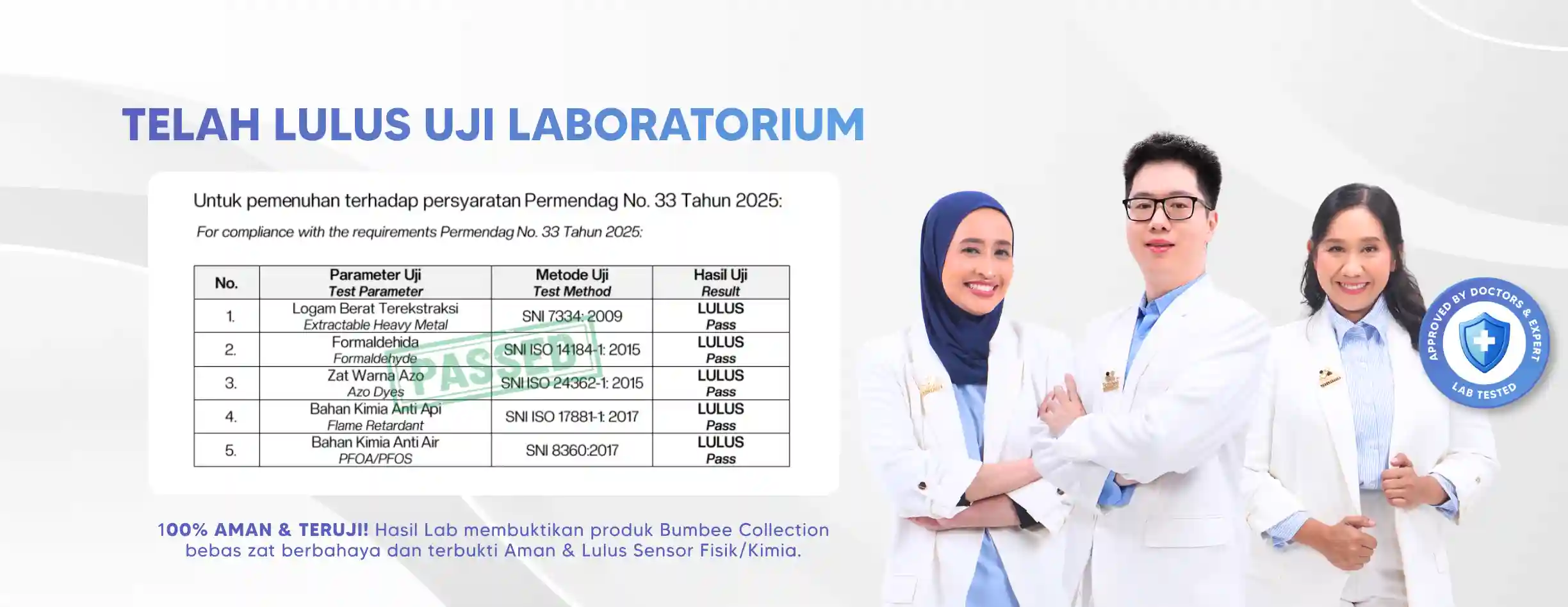 TELAH LULUS UJI LABORATORIUM

Untuk pemenuhan terhadap persyaratan Permendag No. 33 Tahun 2025:

For compliance with the requirements Permendag No. 33 Tahun 2025:

| No. | Parameter Uji Test Parameter | Metode Uji Test Method | Hasil Uji Result |
|---|---|---|---|
| 1. | Logam Berat Terekstraksi Extractable Heavy Metal | SNI 7334: 2009 | LULUS Pass |
| 2. | Formaldehida Formaldehyde | SNI ISO 14184-1: 2015 | LULUS Pass |
| 3. | Zat Warna Azo Azo Dyes | SNI ISO 24362-1: 2015 | LULUS Pass |
| 4. | Bahan Kimia Anti Api Flame Retardant | SNI ISO 17881-1: 2017 | LULUS Pass |
| 5. | Bahan Kimia Anti Air PFOA/PFOS | SNI 8360:2017 | LULUS Pass |

PASSED

100% AMAN & TERUJI! Hasil Lab membuktikan produk Bumbee Collection bebas zat berbahaya dan terbukti Aman & Lulus Sensor Fisik/Kimia.

APPROVED BY DOCTORS & EXPERT
LAB TESTED